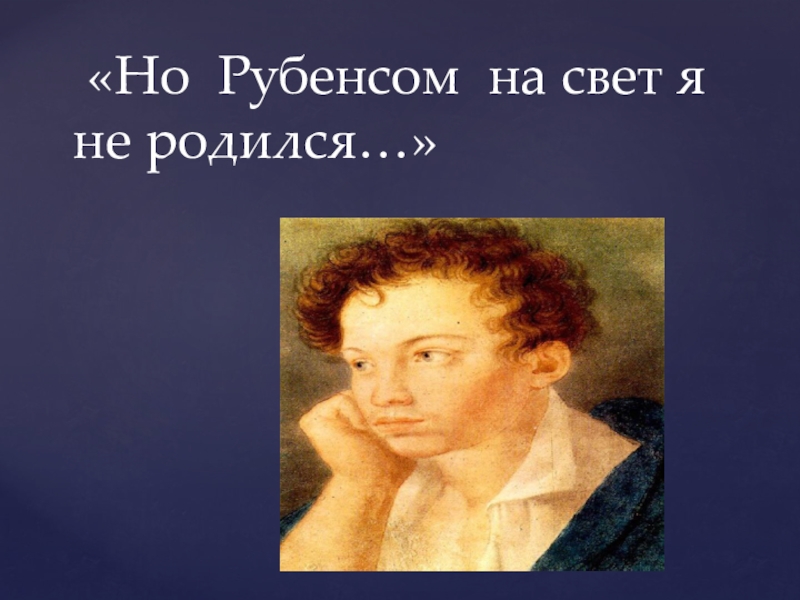 «Но Рубенсом на свет я не родился…»